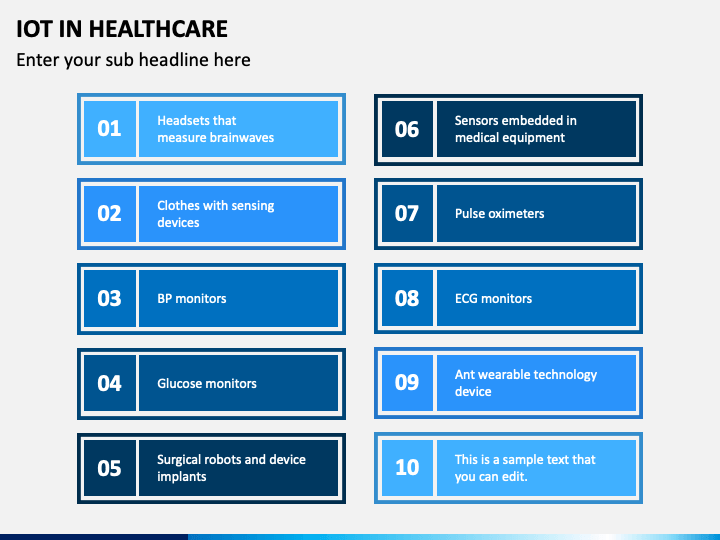 IOT IN HEALTHCARE

Enter your sub headline here

01 Headsets that measure brainwaves

02 Clothes with sensing devices

03 BP monitors

04 Glucose monitors

05 Surgical robots and device implants

06 Sensors embedded in medical equipment

07 Pulse oximeters

08 ECG monitors

09 Ant wearable technology device

10 This is a sample text that you can edit.